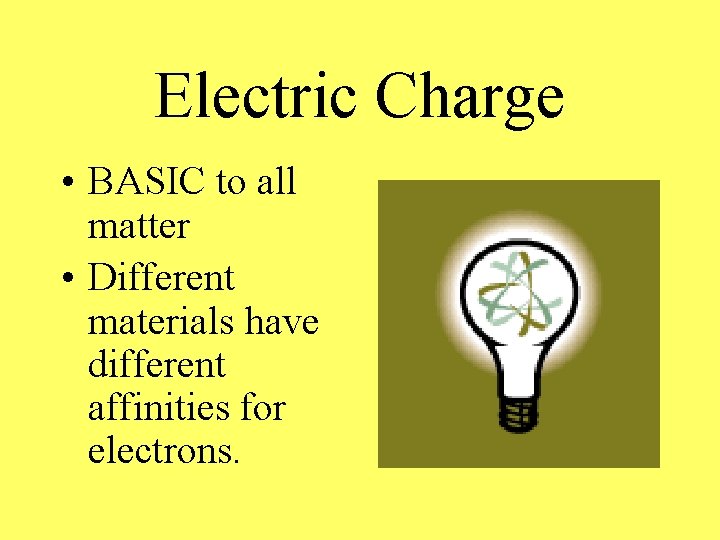 Electric Charge

• BASIC to all matter
• Different materials have different affinities for electrons.